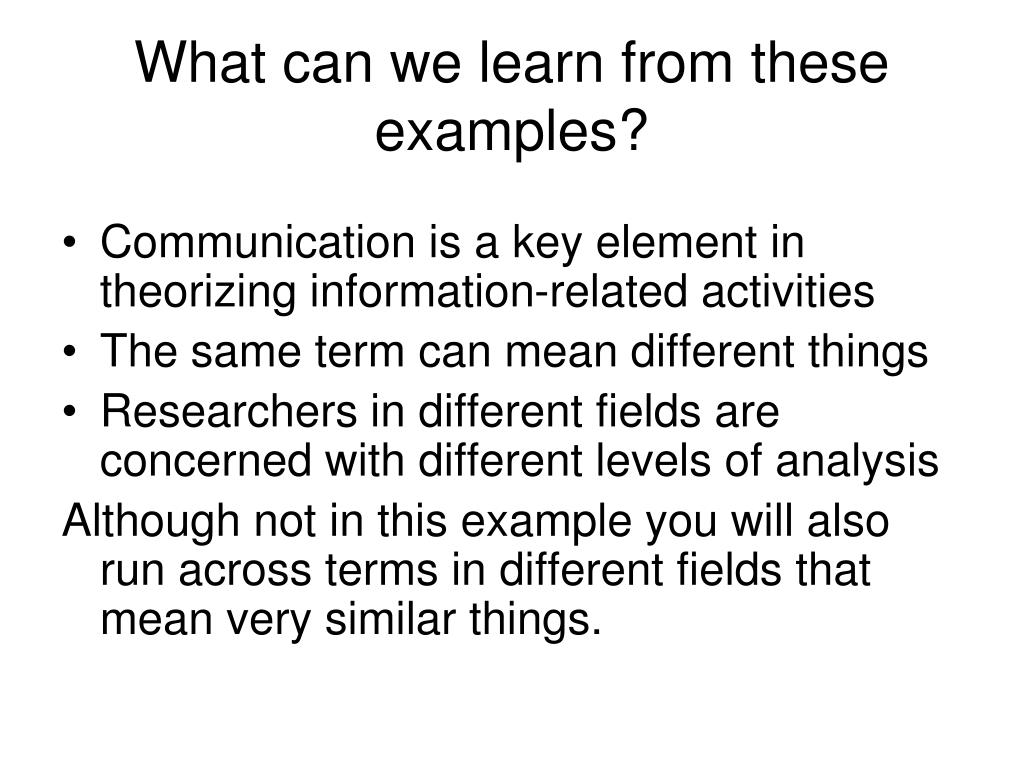 What can we learn from these examples?

• Communication is a key element in theorizing information-related activities
• The same term can mean different things
• Researchers in different fields are concerned with different levels of analysis

Although not in this example you will also run across terms in different fields that mean very similar things.